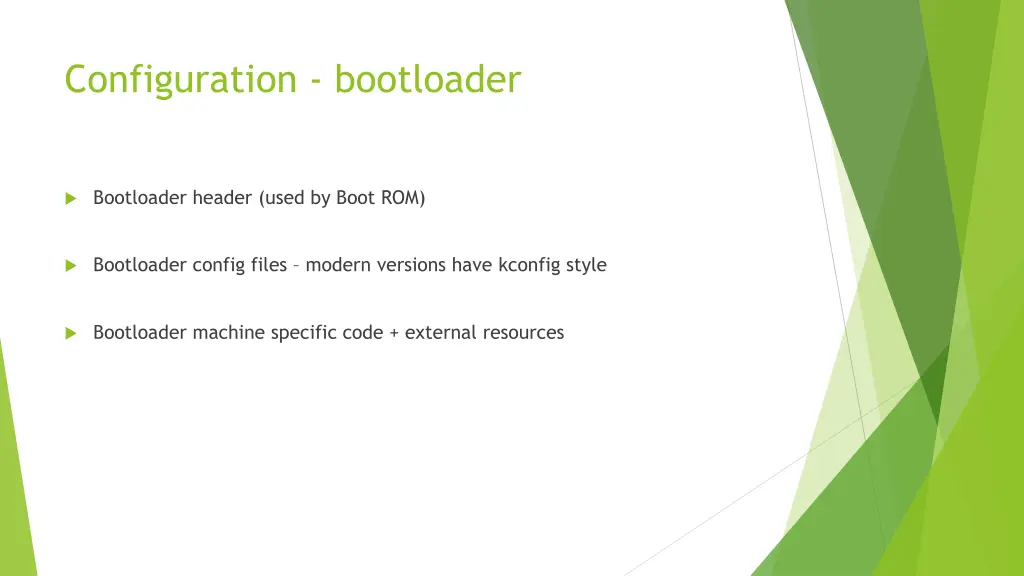 Configuration - bootloader

Bootloader header (used by Boot ROM)

Bootloader config files – modern versions have kconfig style

Bootloader machine specific code + external resources